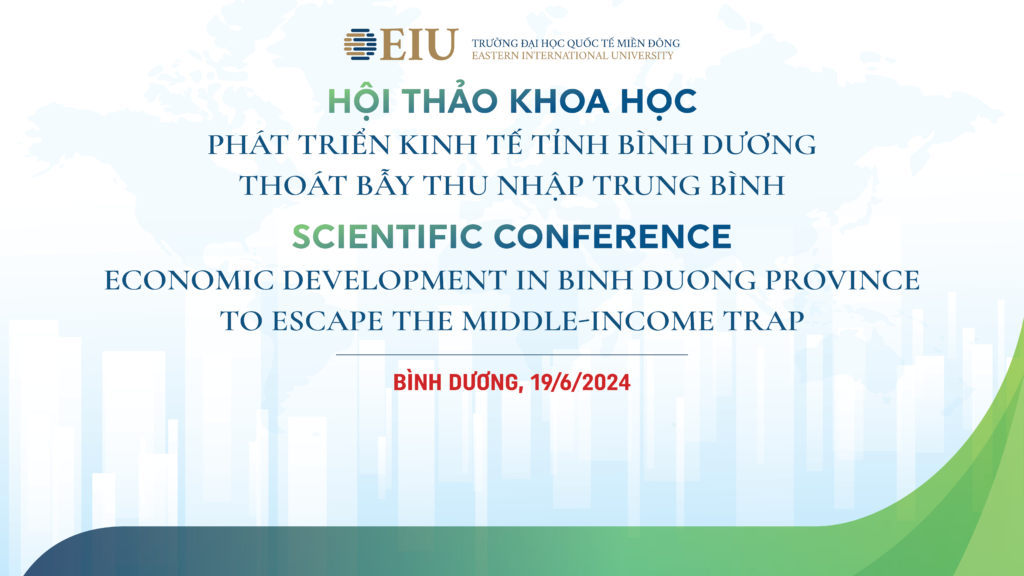 EIU
TRƯỜNG ĐẠI HỌC QUỐC TẾ MIỀN ĐÔNG
EASTERN INTERNATIONAL UNIVERSITY

HỘI THẢO KHOA HỌC
PHÁT TRIỂN KINH TẾ TỈNH BÌNH DƯƠNG
THOÁT BẪY THU NHẬP TRUNG BÌNH

SCIENTIFIC CONFERENCE
ECONOMIC DEVELOPMENT IN BINH DUONG PROVINCE
TO ESCAPE THE MIDDLE-INCOME TRAP

BÌNH DƯƠNG, 19/6/2024